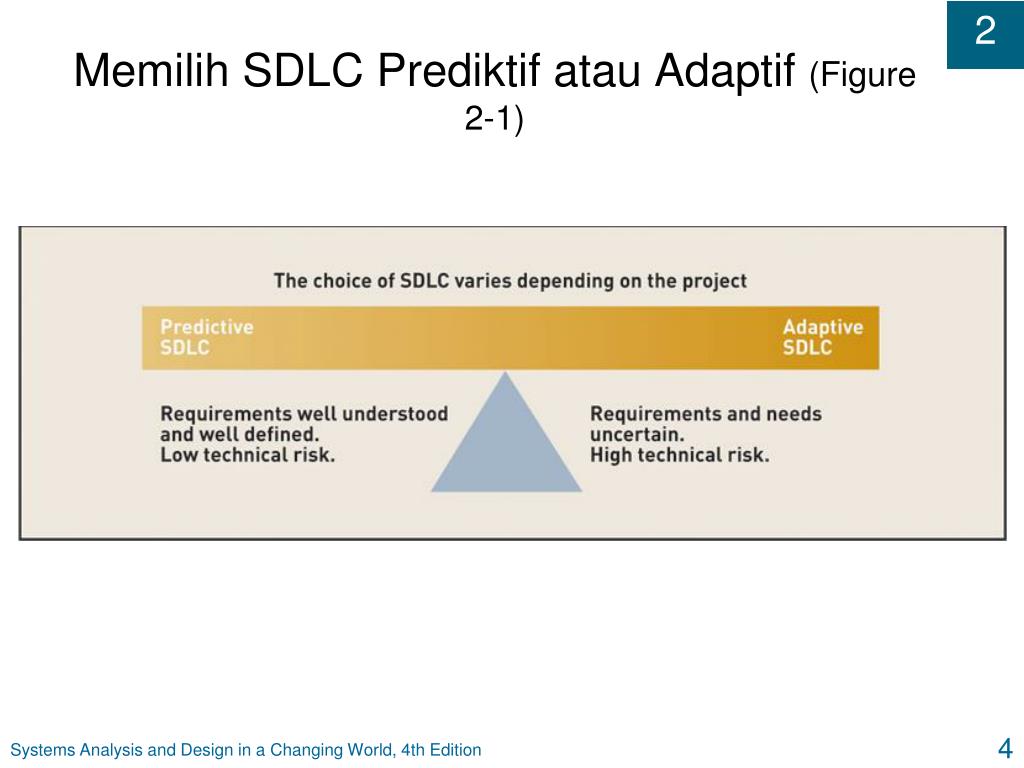 2

Memilih SDLC Prediktif atau Adaptif (Figure 2-1)

The choice of SDLC varies depending on the project

Predictive SDLC

Adaptive SDLC

Requirements well understood and well defined. Low technical risk.

Requirements and needs uncertain. High technical risk.

Systems Analysis and Design in a Changing World, 4th Edition

4